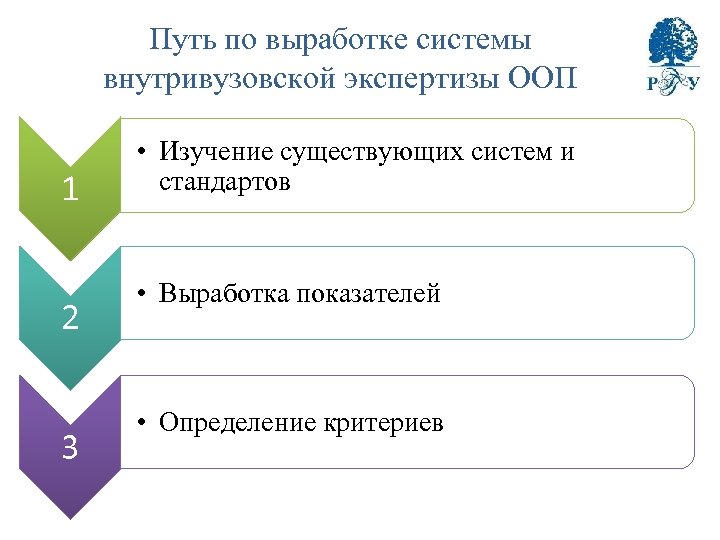 Путь по выработке системы внутривузовской экспертизы ООП

РГГУ

1

• Изучение существующих систем и стандартов

2

• Выработка показателей

3

• Определение критериев